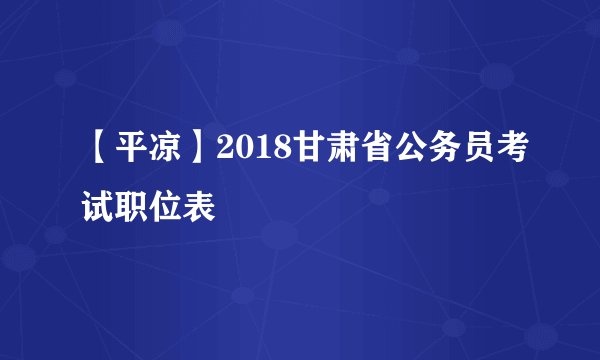 【平凉】2018甘肃省公务员考试职位表